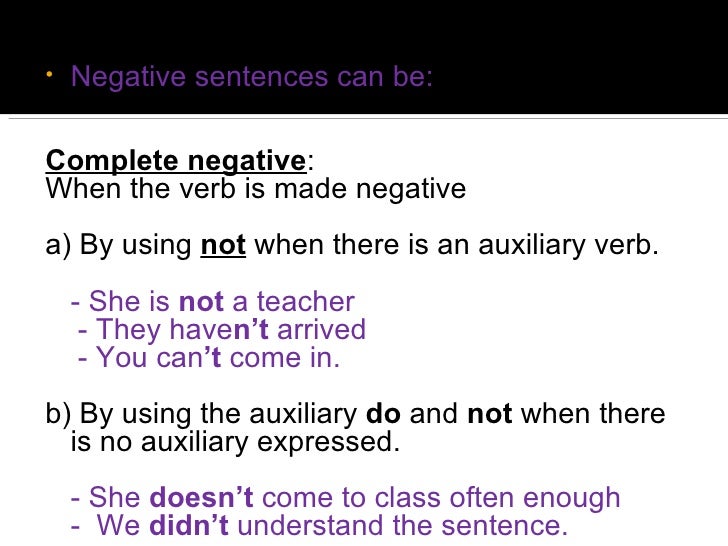 • Negative sentences can be:

Complete negative:
When the verb is made negative

a) By using not when there is an auxiliary verb.

- She is not a teacher
- They haven't arrived
- You can't come in.

b) By using the auxiliary do and not when there is no auxiliary expressed.

- She doesn't come to class often enough
- We didn't understand the sentence.